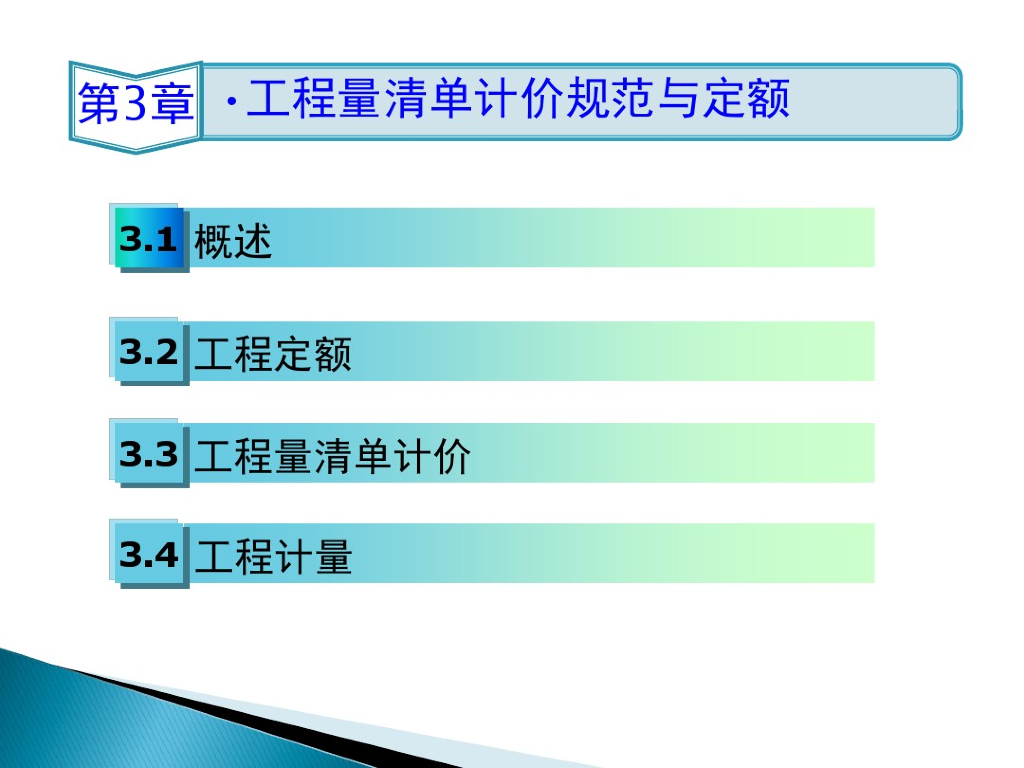 第3章 ·工程量清单计价规范与定额

3.1 概述

3.2 工程定额

3.3 工程量清单计价

3.4 工程计量